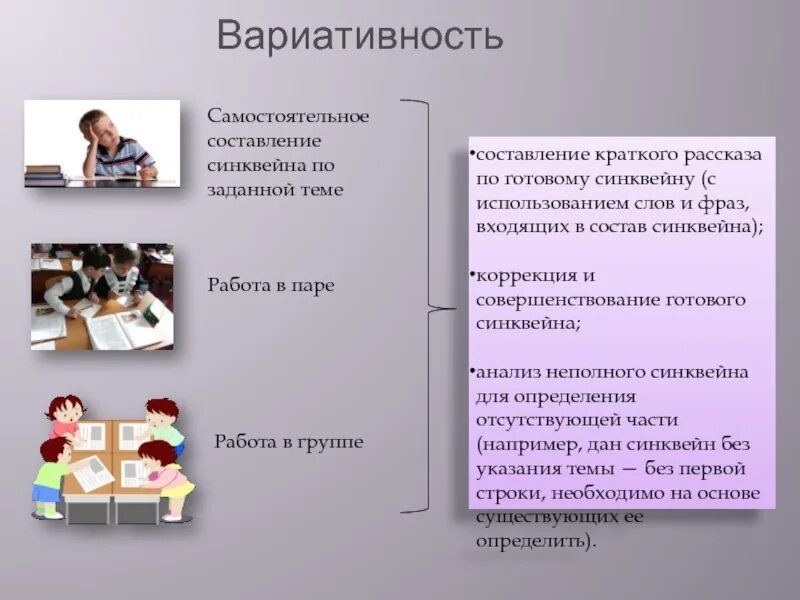 Вариативность

Самостоятельное составление синквейна по заданной теме

Работа в паре

Работа в группе

•составление краткого рассказа по готовому синквейну (с использованием слов и фраз, входящих в состав синквейна);

•коррекция и совершенствование готового синквейна;

•анализ неполного синквейна для определения отсутствующей части (например, дан синквейн без указания темы — без первой строки, необходимо на основе существующих ее определить).